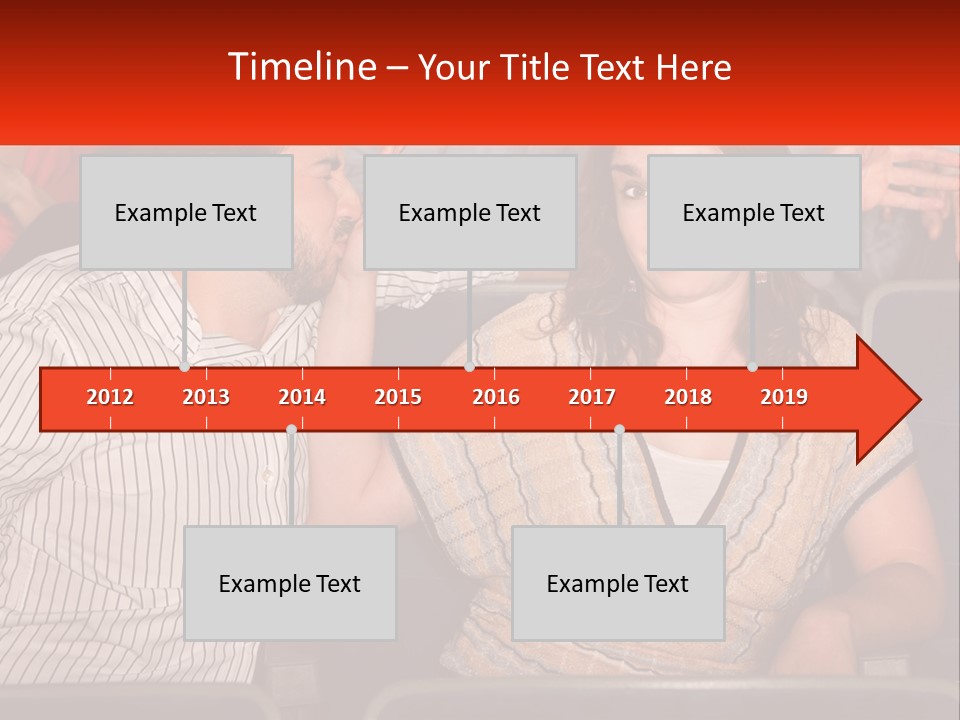 Timeline – Your Title Text Here

Example Text

Example Text

Example Text

2012 2013 2014 2015 2016 2017 2018 2019

Example Text

Example Text